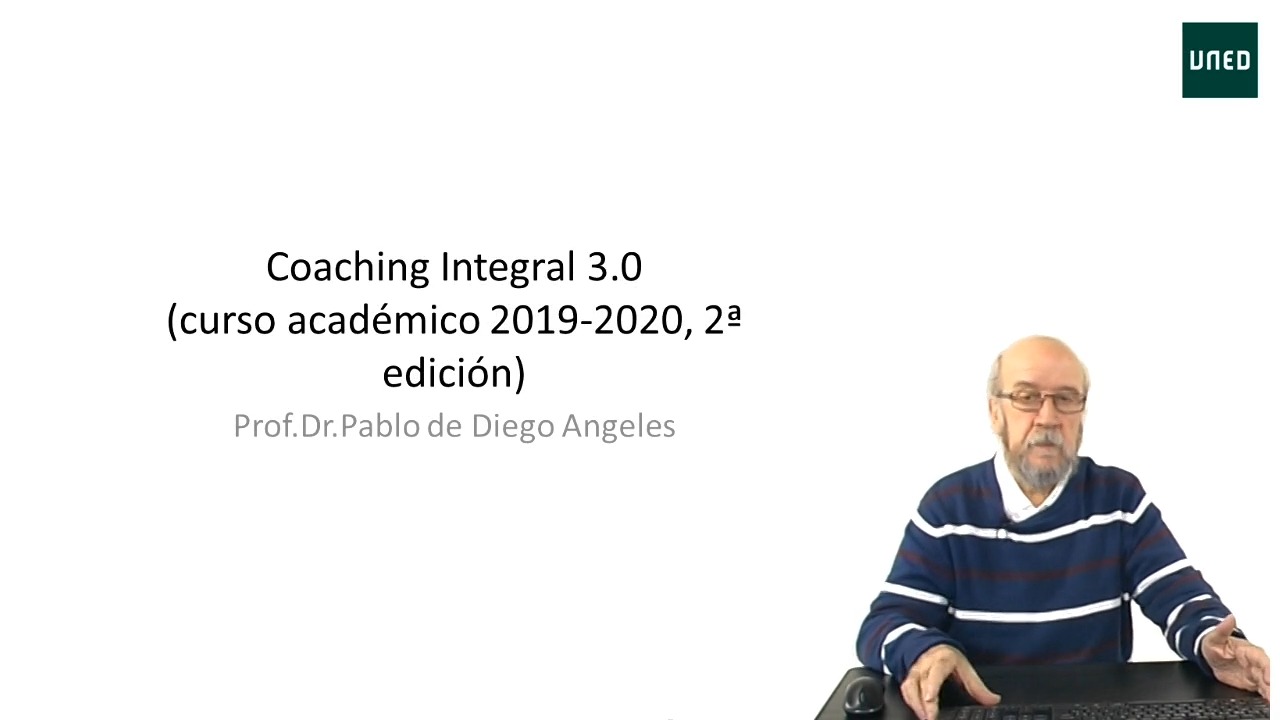 UNED

Coaching Integral 3.0
(curso académico 2019-2020, 2ª edición)

Prof.Dr.Pablo de Diego Angeles